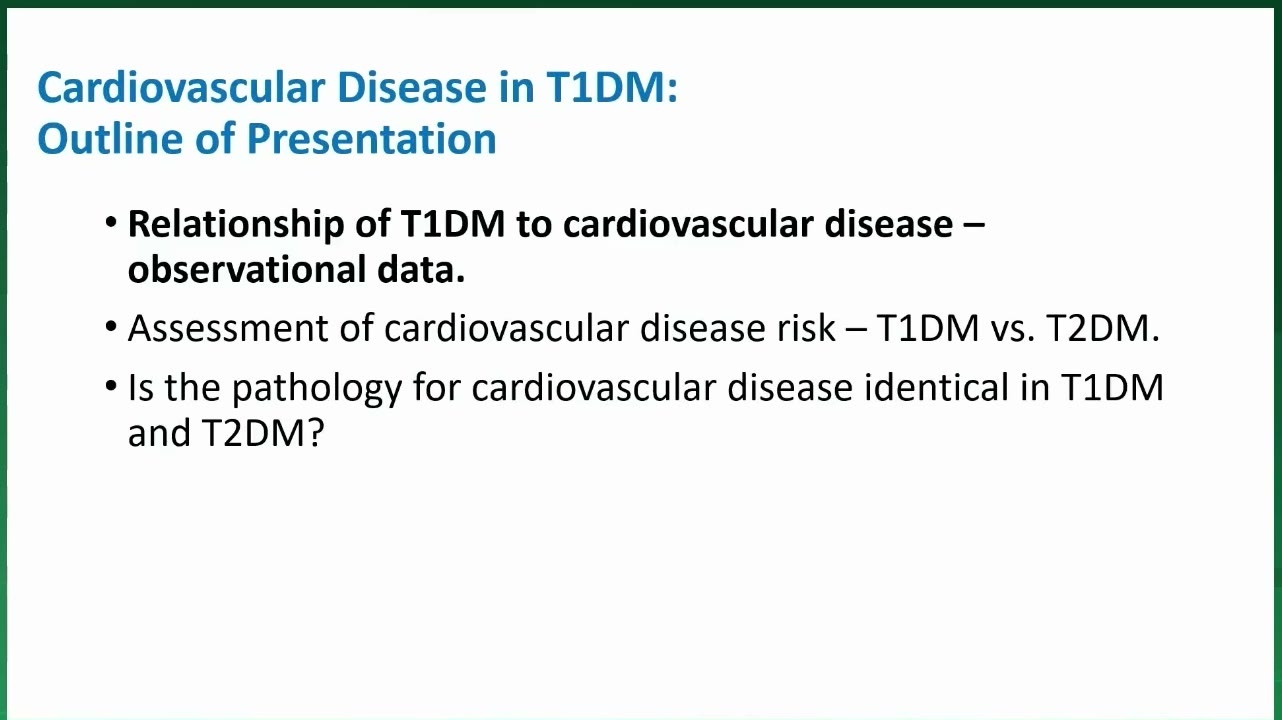 Cardiovascular Disease in T1DM:
Outline of Presentation

• Relationship of T1DM to cardiovascular disease – observational data.

• Assessment of cardiovascular disease risk – T1DM vs. T2DM.

• Is the pathology for cardiovascular disease identical in T1DM and T2DM?